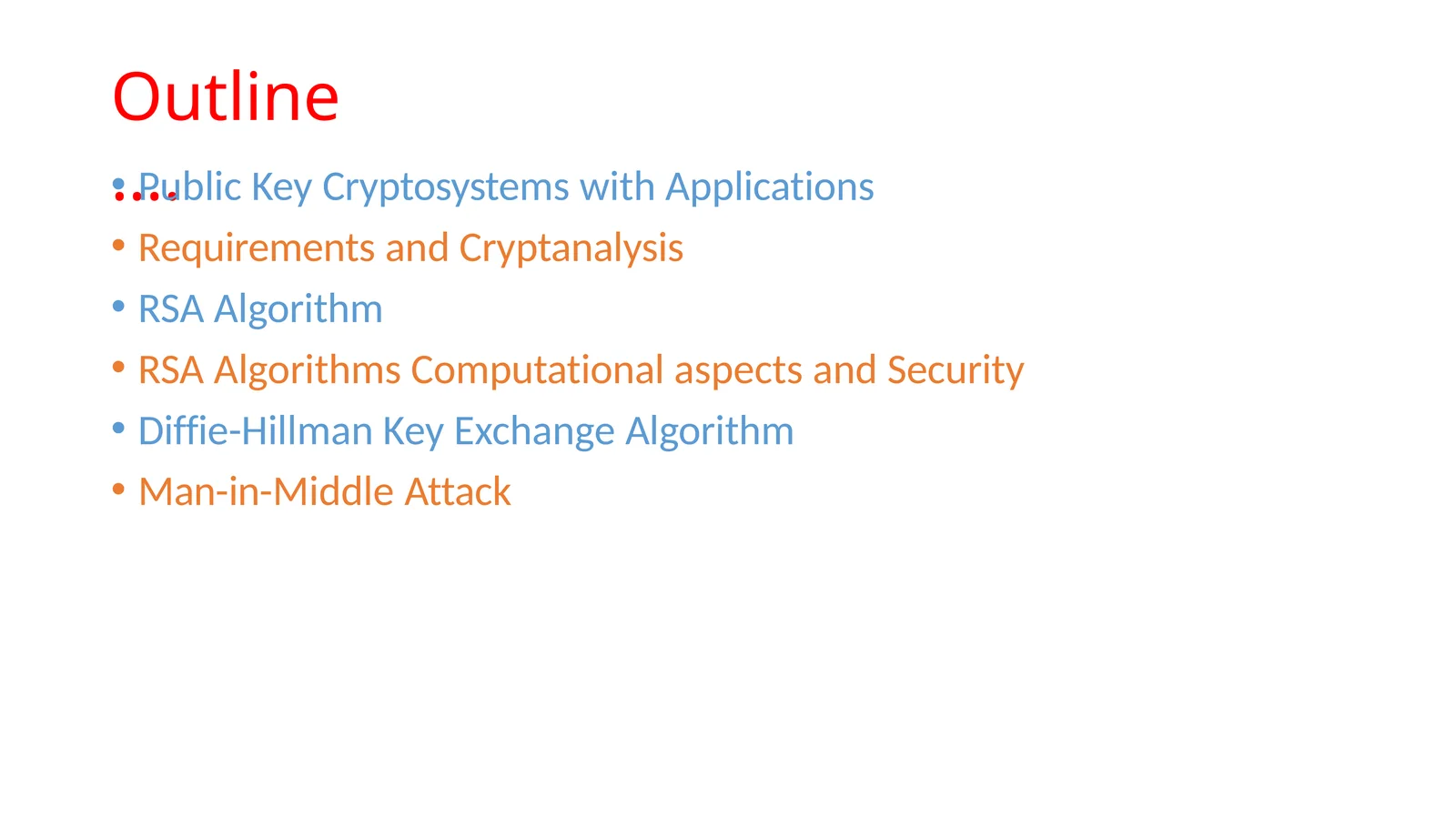 Outline

….

• Public Key Cryptosystems with Applications
• Requirements and Cryptanalysis
• RSA Algorithm
• RSA Algorithms Computational aspects and Security
• Diffie-Hillman Key Exchange Algorithm
• Man-in-Middle Attack